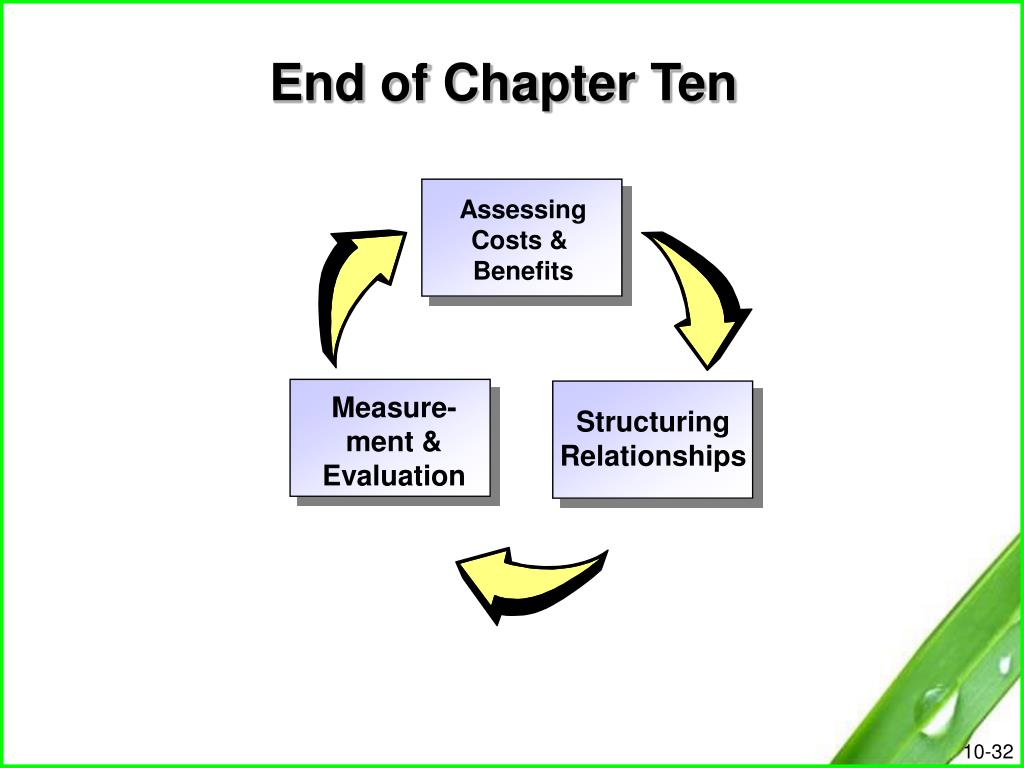 End of Chapter Ten

Assessing Costs & Benefits

Structuring Relationships

Measurement & Evaluation

10-32